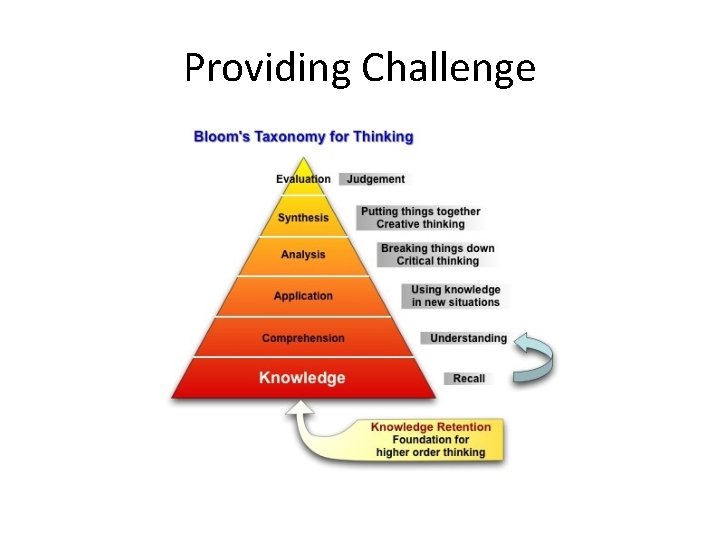 Providing Challenge

Bloom's Taxonomy for Thinking

Evaluation Judgement

Synthesis Putting things together Creative thinking

Analysis Breaking things down Critical thinking

Application Using knowledge in new situations

Comprehension Understanding

Knowledge Recall

Knowledge Retention Foundation for higher order thinking